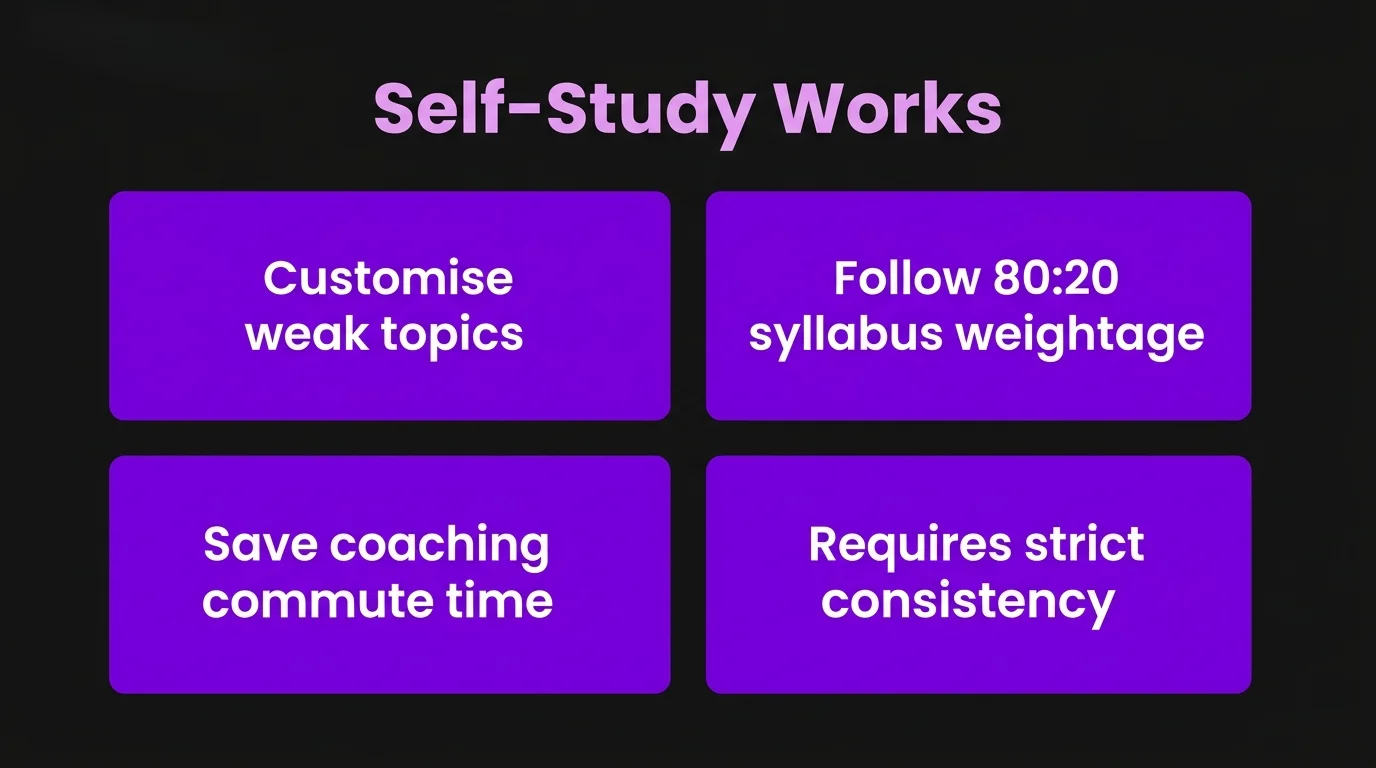 Self-Study Works

Customise weak topics

Follow 80:20 syllabus weightage

Save coaching commute time

Requires strict consistency